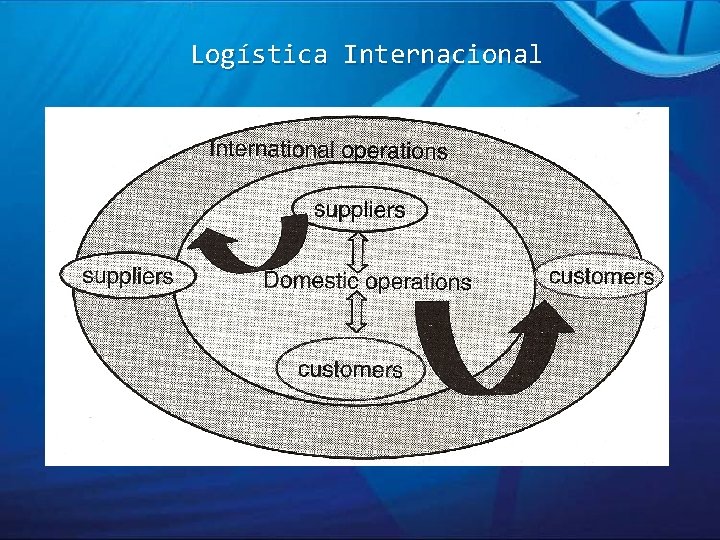 Logística Internacional

International operations

suppliers

suppliers

Domestic operations

customers

customers